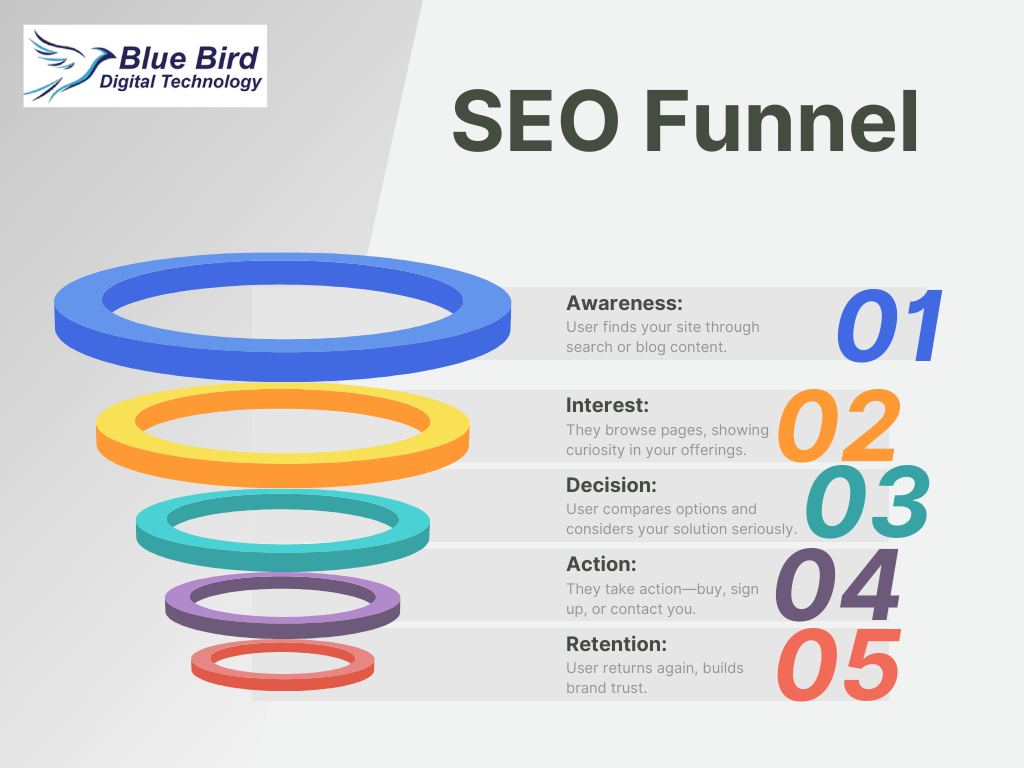 Blue Bird
Digital Technology

SEO Funnel

Awareness:
User finds your site through search or blog content.
01

Interest:
They browse pages, showing curiosity in your offerings.
02

Decision:
User compares options and considers your solution seriously.
03

Action:
They take action—buy, sign up, or contact you.
04

Retention:
User returns again, builds brand trust.
05